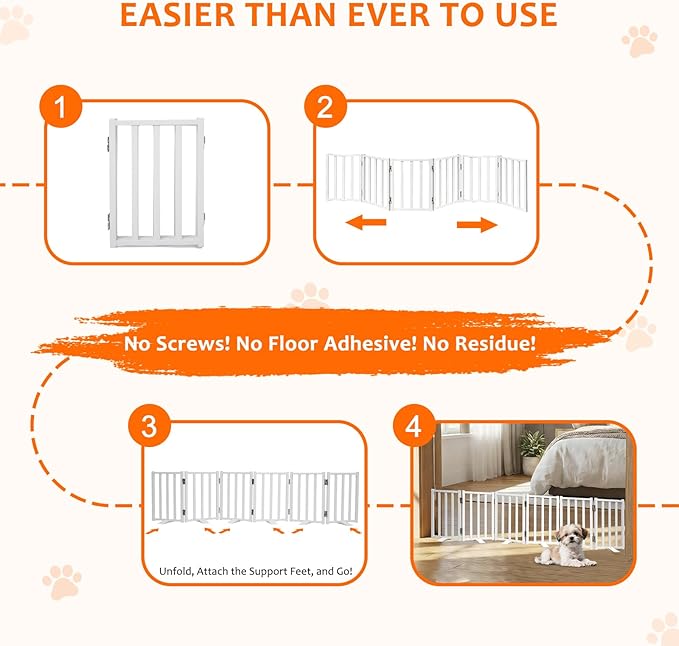 EASIER THAN EVER TO USE

1

2

No Screws! No Floor Adhesive! No Residue!

3

Unfold, Attach the Support Feet, and Go!

4